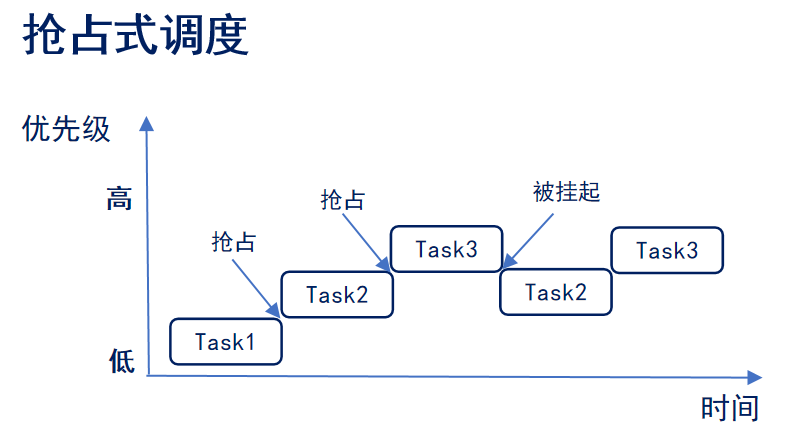 抢占式调度

优先级

高

低

抢占

抢占

被挂起

Task1

Task2

Task3

Task2

Task3

时间